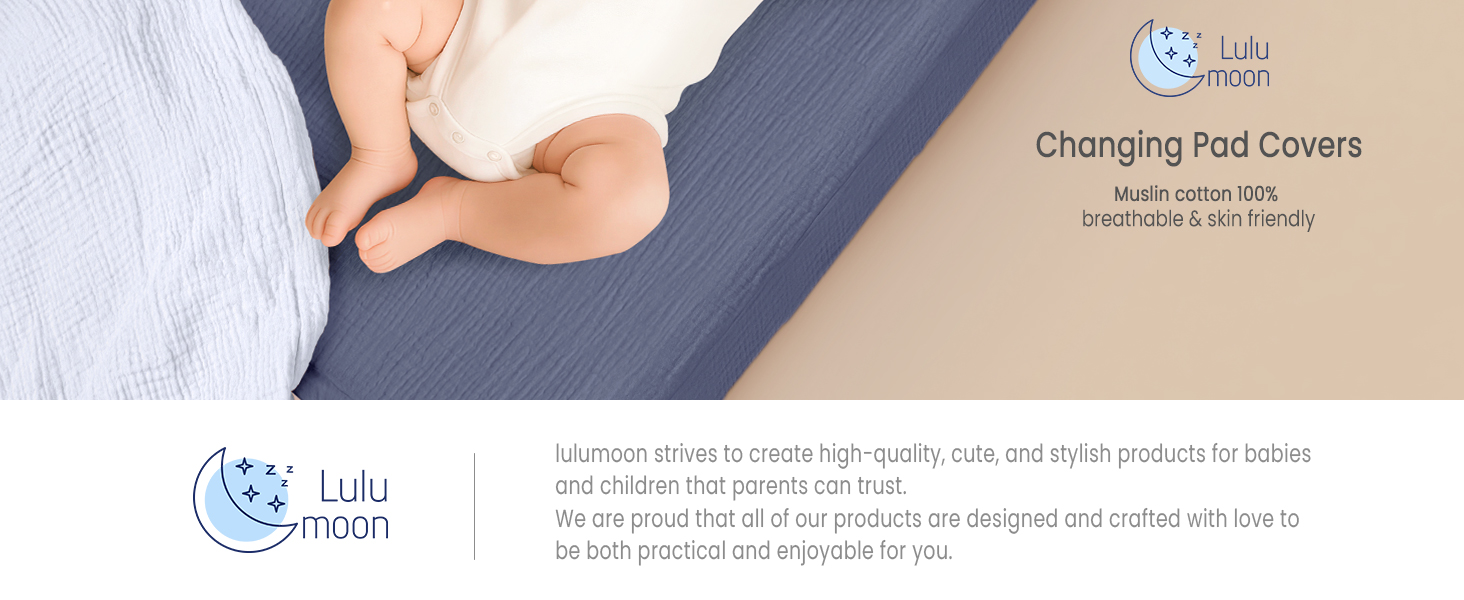 z z z Lulu moon

Changing Pad Covers

Muslin cotton 100%
breathable & skin friendly

z z z Lulu moon

lulumoon strives to create high-quality, cute, and stylish products for babies and children that parents can trust.
We are proud that all of our products are designed and crafted with love to be both practical and enjoyable for you.